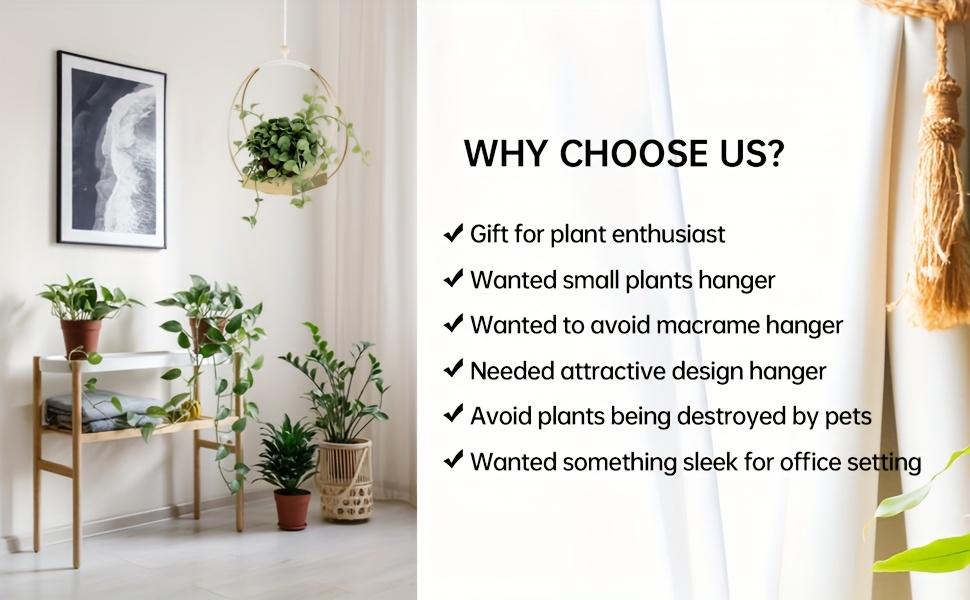 WHY CHOOSE US?

✔ Gift for plant enthusiast
✔ Wanted small plants hanger
✔ Wanted to avoid macrame hanger
✔ Needed attractive design hanger
✔ Avoid plants being destroyed by pets
✔ Wanted something sleek for office setting